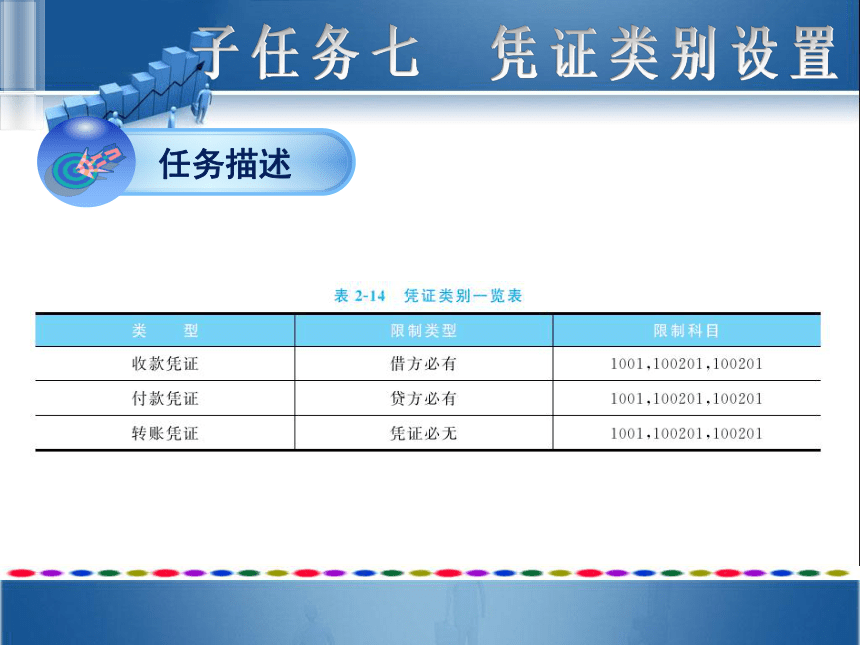 子任务七　凭证类别设置

任务描述

表 2-14　凭证类别一览表

| 类　型 | 限制类型 | 限制科目 |
|---|---|---|
| 收款凭证 | 借方必有 | 1001,100201,100201 |
| 付款凭证 | 贷方必有 | 1001,100201,100201 |
| 转账凭证 | 凭证必无 | 1001,100201,100201 |